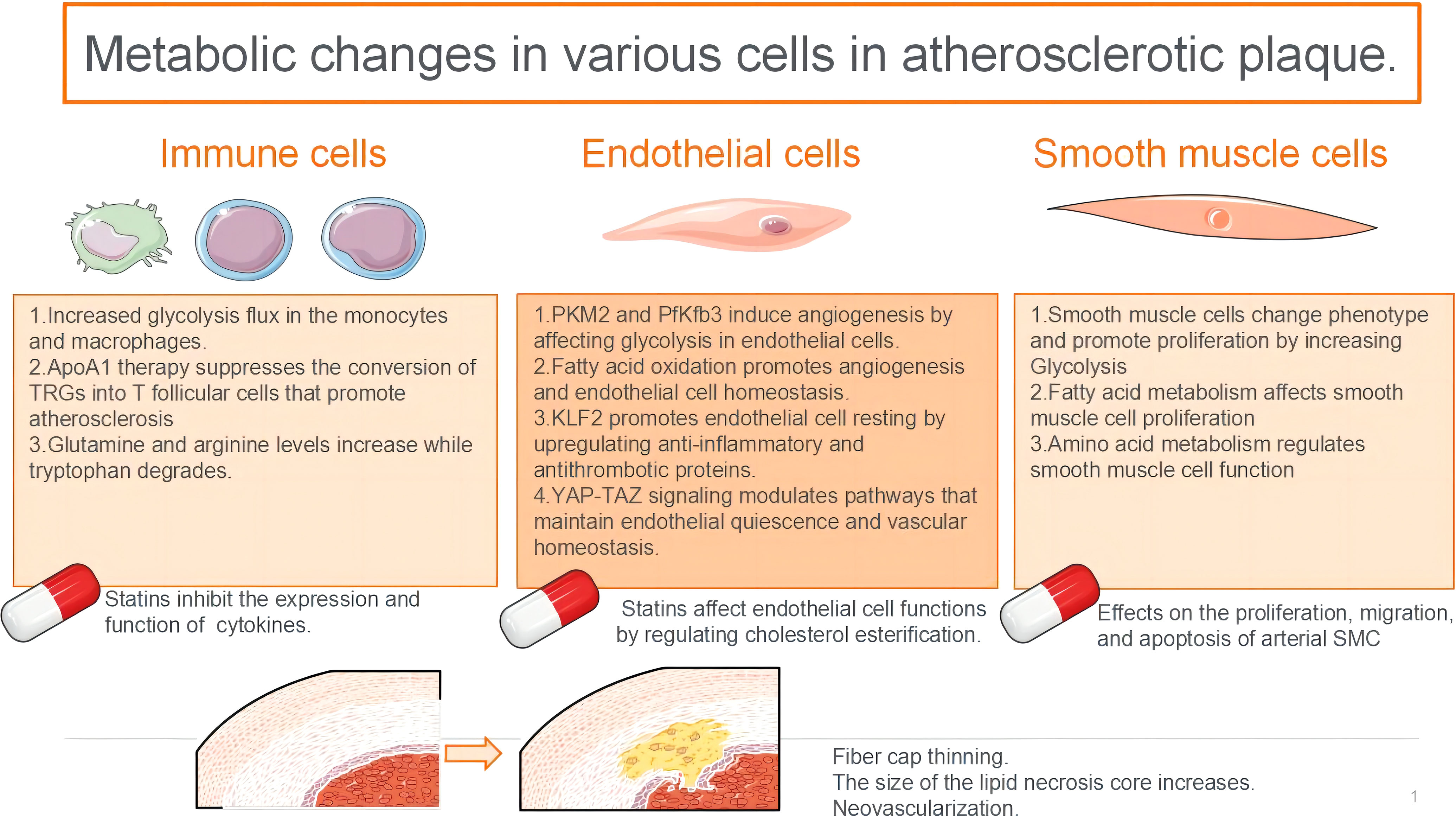 Metabolic changes in various cells in atherosclerotic plaque.

Immune cells

1.Increased glycolysis flux in the monocytes and macrophages.
2.ApoA1 therapy suppresses the conversion of TRGs into T follicular cells that promote atherosclerosis
3.Glutamine and arginine levels increase while tryptophan degrades.

Statins inhibit the expression and function of cytokines.

Endothelial cells

1.PKM2 and PfKfb3 induce angiogenesis by affecting glycolysis in endothelial cells.
2.Fatty acid oxidation promotes angiogenesis and endothelial cell homeostasis.
3.KLF2 promotes endothelial cell resting by upregulating anti-inflammatory and antithrombotic proteins.
4.YAP-TAZ signaling modulates pathways that maintain endothelial quiescence and vascular homeostasis.

Statins affect endothelial cell functions by regulating cholesterol esterification.

Smooth muscle cells

1.Smooth muscle cells change phenotype and promote proliferation by increasing Glycolysis
2.Fatty acid metabolism affects smooth muscle cell proliferation
3.Amino acid metabolism regulates smooth muscle cell function

Effects on the proliferation, migration, and apoptosis of arterial SMC

Fiber cap thinning.
The size of the lipid necrosis core increases.
Neovascularization.

1